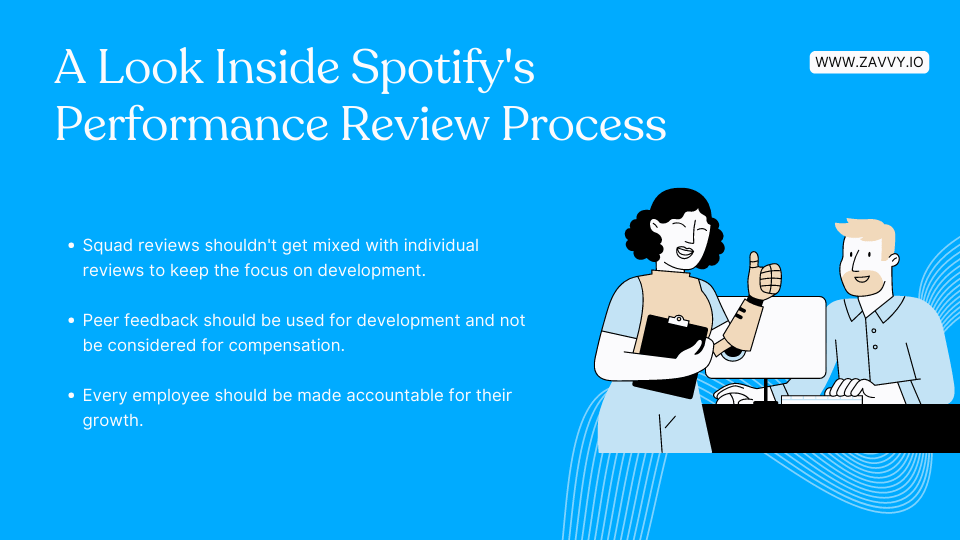 A Look Inside Spotify's Performance Review Process

WWW.ZAVVY.IO

• Squad reviews shouldn't get mixed with individual reviews to keep the focus on development.

• Peer feedback should be used for development and not be considered for compensation.

• Every employee should be made accountable for their growth.